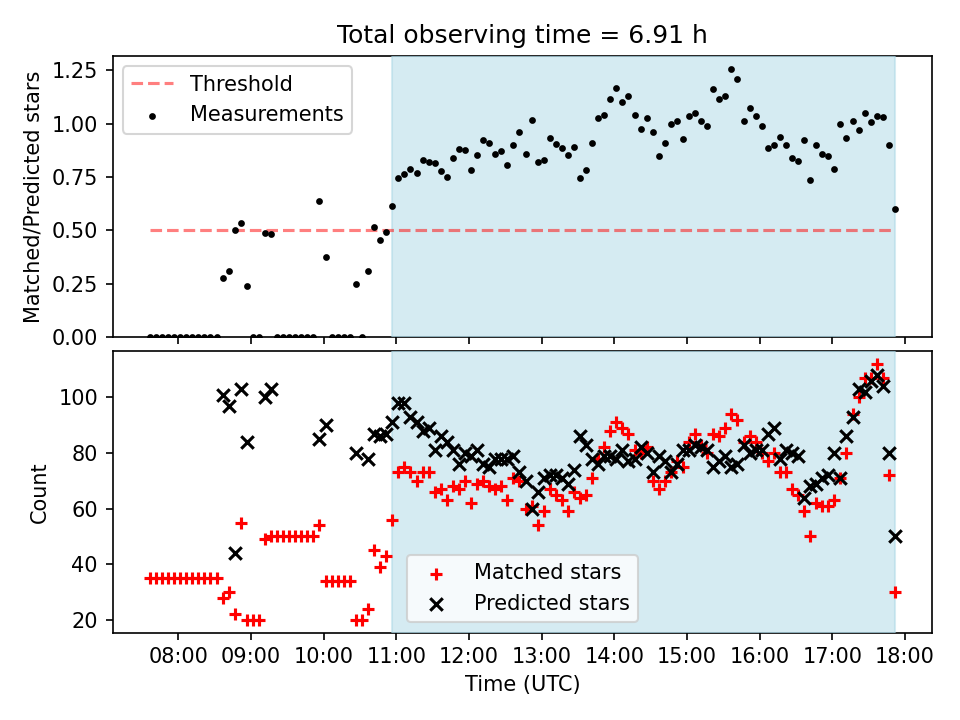 Total observing time = 6.91 h

Threshold
Measurements

Matched/Predicted stars

1.25
1.00
0.75
0.50
0.25
0.00

Count

100
80
60
40
20

Matched stars
Predicted stars

08:00 09:00 10:00 11:00 12:00 13:00 14:00 15:00 16:00 17:00 18:00

Time (UTC)